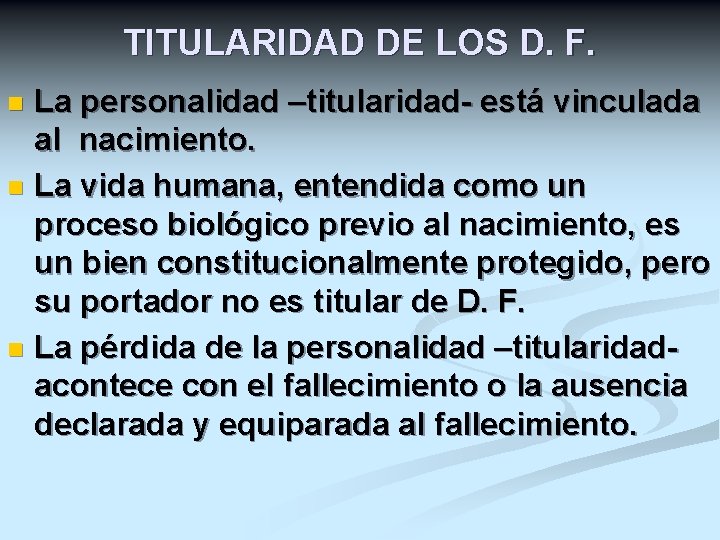 TITULARIDAD DE LOS D. F.

La personalidad –titularidad- está vinculada al nacimiento.

La vida humana, entendida como un proceso biológico previo al nacimiento, es un bien constitucionalmente protegido, pero su portador no es titular de D. F.

La pérdida de la personalidad –titularidad- acontece con el fallecimiento o la ausencia declarada y equiparada al fallecimiento.